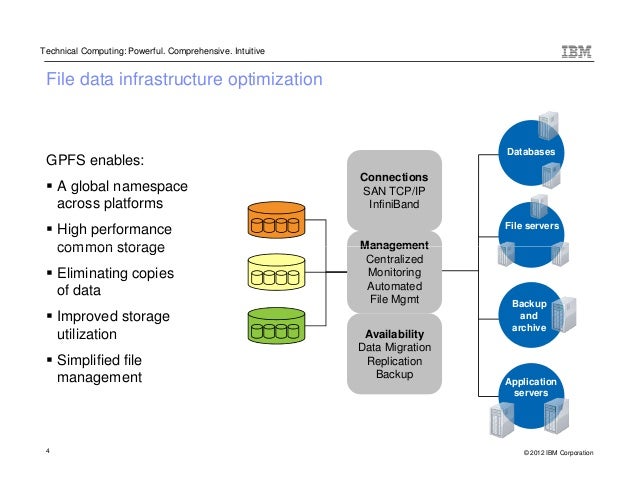 Technical Computing: Powerful. Comprehensive. Intuitive

IBM

File data infrastructure optimization

GPFS enables:

▪ A global namespace across platforms

▪ High performance common storage

▪ Eliminating copies of data

▪ Improved storage utilization

▪ Simplified file management

Connections
SAN TCP/IP
InfiniBand

Management
Centralized
Monitoring
Automated
File Mgmt

Availability
Data Migration
Replication
Backup

Databases

File servers

Backup and archive

Application servers

4

© 2012 IBM Corporation